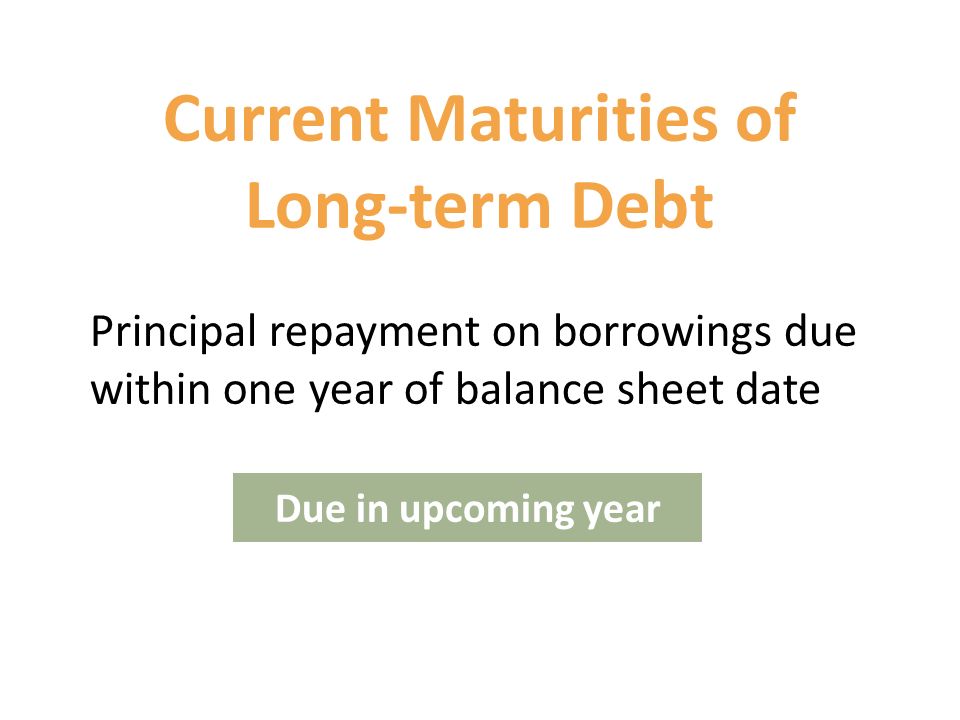 Current Maturities of Long-term Debt

Principal repayment on borrowings due within one year of balance sheet date

Due in upcoming year